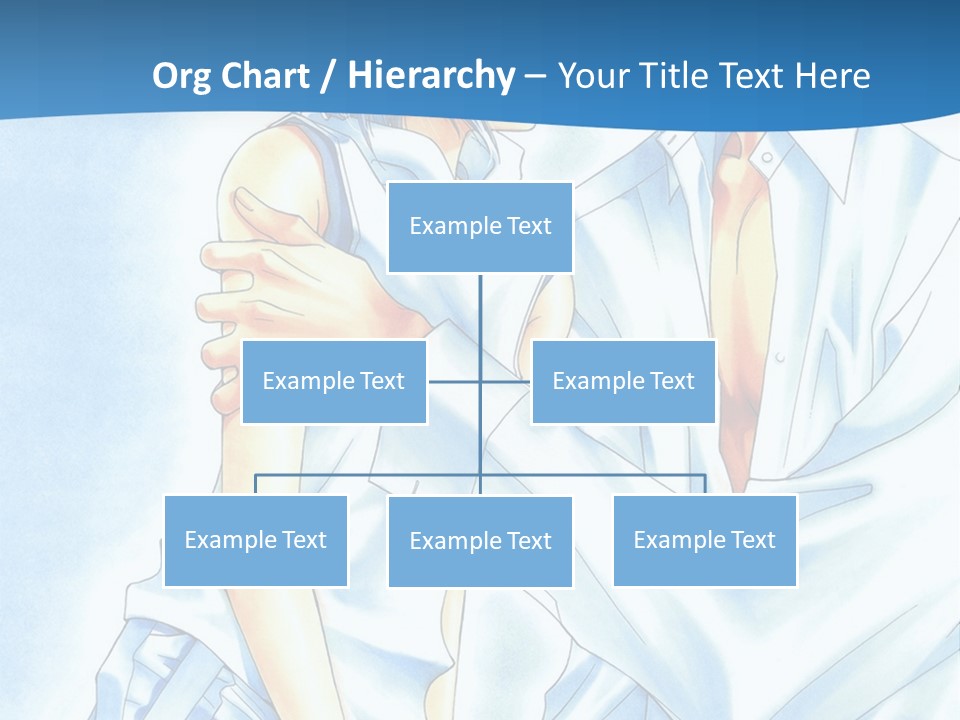 Org Chart / Hierarchy – Your Title Text Here

Example Text

Example Text

Example Text

Example Text

Example Text

Example Text